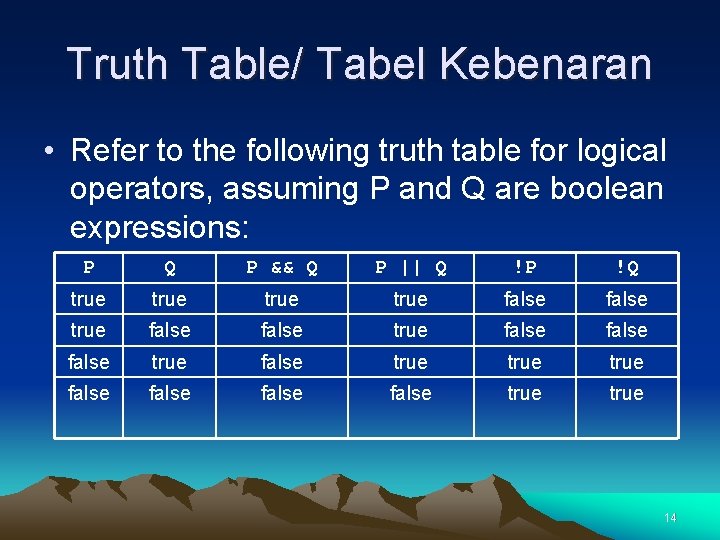 Truth Table/ Tabel Kebenaran

• Refer to the following truth table for logical operators, assuming P and Q are boolean expressions:

| P | Q | P && Q | P \|\| Q | !P | !Q |
|---|---|---|---|---|---|
| true | true | true | true | false | false |
| true | false | false | true | false | false |
| false | true | false | true | true | true |
| false | false | false | false | true | true |

14